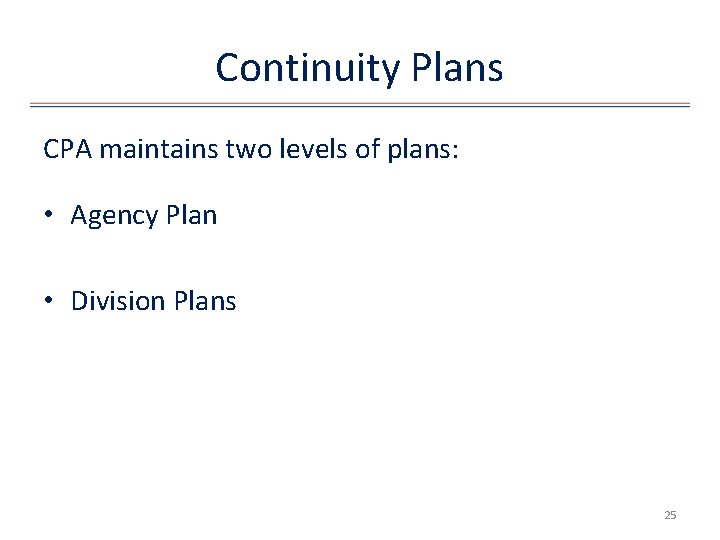 Continuity Plans

CPA maintains two levels of plans:

• Agency Plan

• Division Plans

25